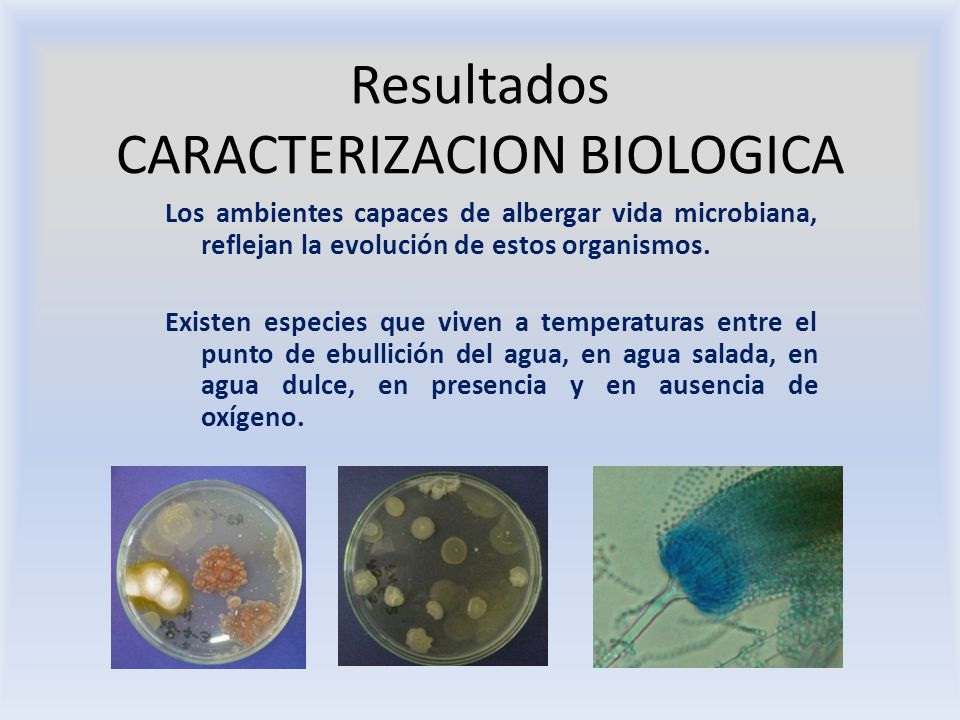 Resultados
CARACTERIZACION BIOLOGICA

Los ambientes capaces de albergar vida microbiana, reflejan la evolución de estos organismos.

Existen especies que viven a temperaturas entre el punto de ebullición del agua, en agua salada, en agua dulce, en presencia y en ausencia de oxígeno.